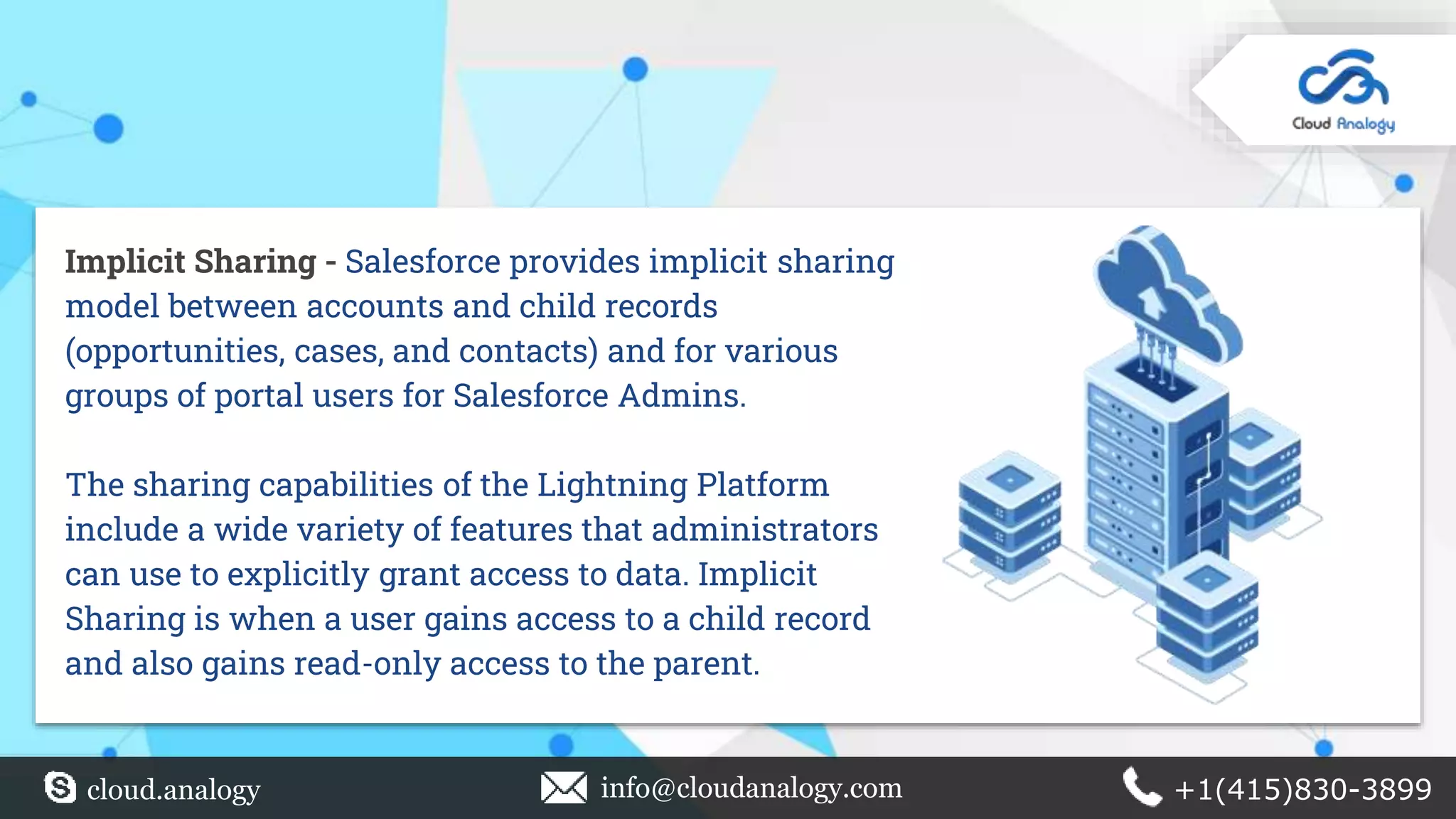 Cloud Analogy

Implicit Sharing - Salesforce provides implicit sharing model between accounts and child records (opportunities, cases, and contacts) and for various groups of portal users for Salesforce Admins.

The sharing capabilities of the Lightning Platform include a wide variety of features that administrators can use to explicitly grant access to data. Implicit Sharing is when a user gains access to a child record and also gains read-only access to the parent.

cloud.analogy info@cloudanalogy.com +1(415)830-3899